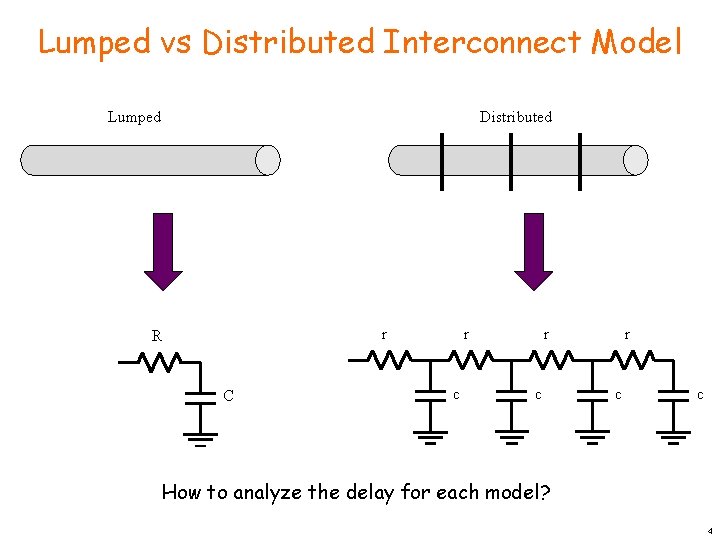 Lumped vs Distributed Interconnect Model

Lumped

Distributed

R

C

r r r r

c c c c

How to analyze the delay for each model?

4